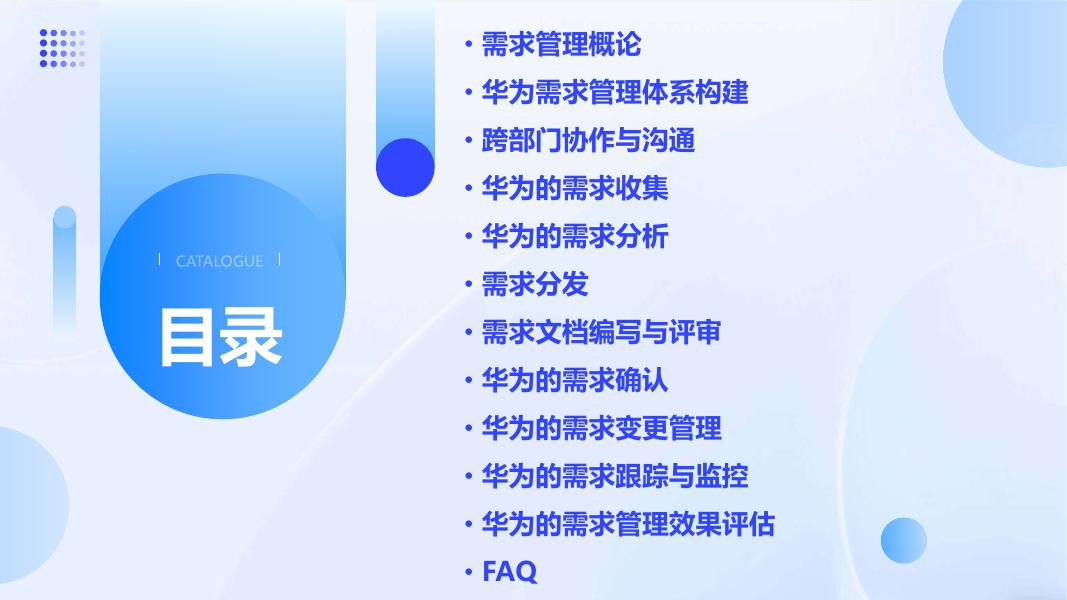 CATALOGUE

目录

• 需求管理概论
• 华为需求管理体系构建
• 跨部门协作与沟通
• 华为的需求收集
• 华为的需求分析
• 需求分发
• 需求文档编写与评审
• 华为的需求确认
• 华为的需求变更管理
• 华为的需求跟踪与监控
• 华为的需求管理效果评估
• FAQ